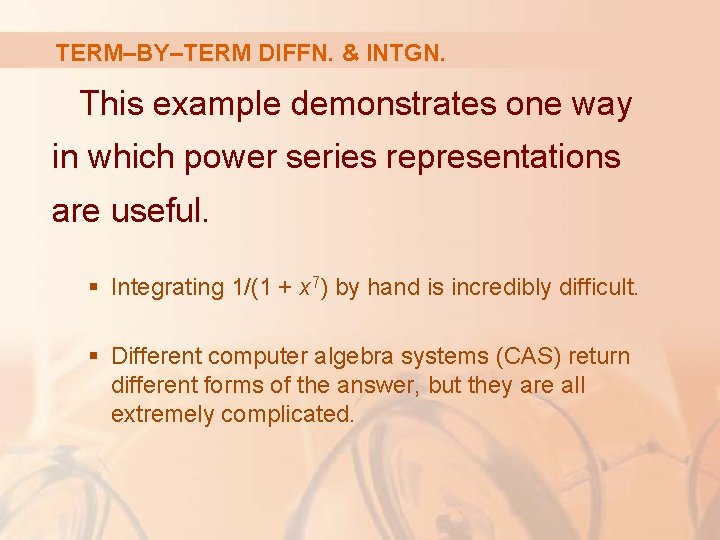 TERM–BY–TERM DIFFN. & INTGN.

This example demonstrates one way in which power series representations are useful.

▪ Integrating $1/(1 + x^7)$ by hand is incredibly difficult.

▪ Different computer algebra systems (CAS) return different forms of the answer, but they are all extremely complicated.